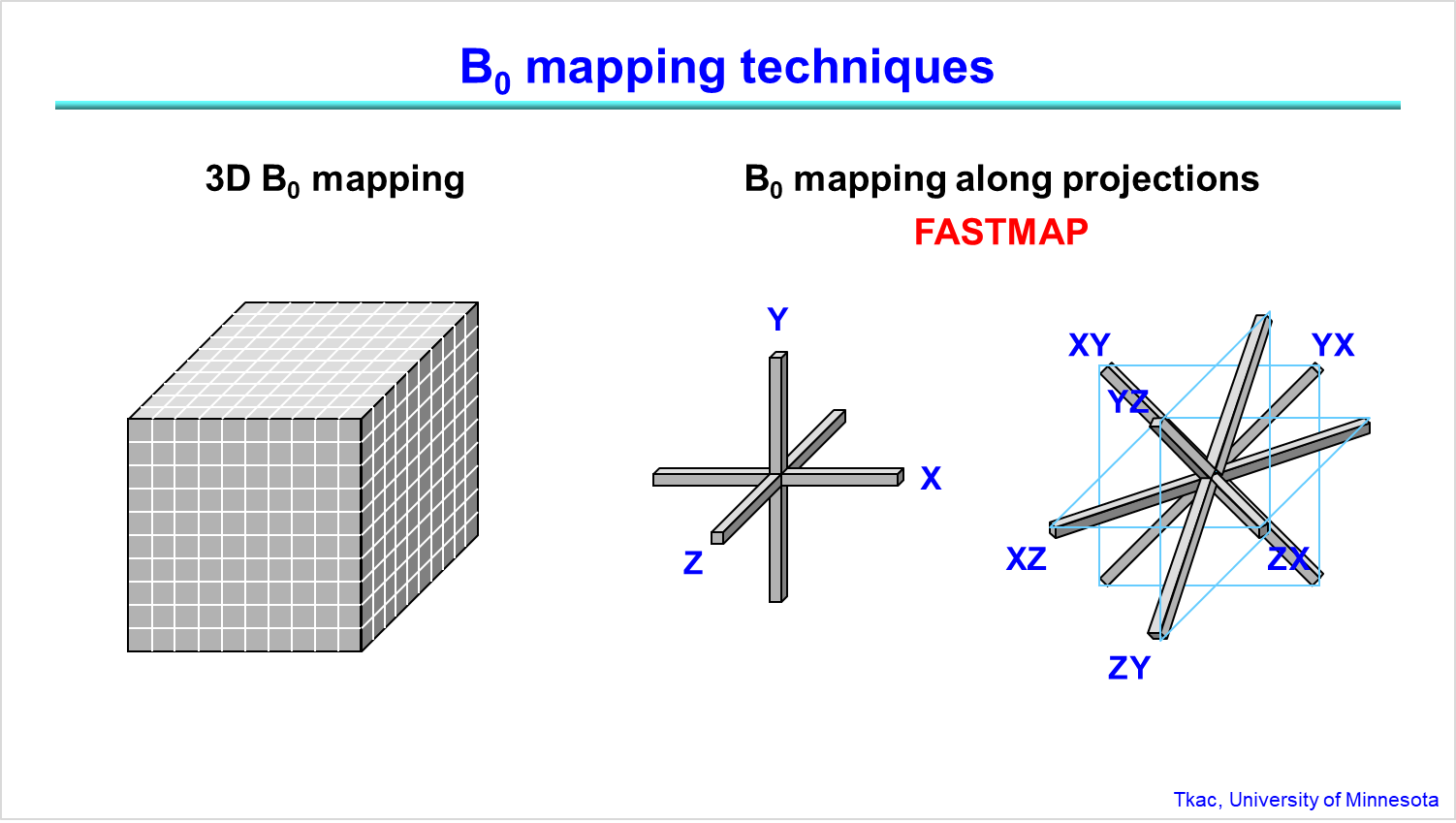 $B_0$ mapping techniques

3D $B_0$ mapping

$B_0$ mapping along projections
FASTMAP

Y
X
Z

XY
YX
YZ
XZ
ZX
ZY

Tkac, University of Minnesota